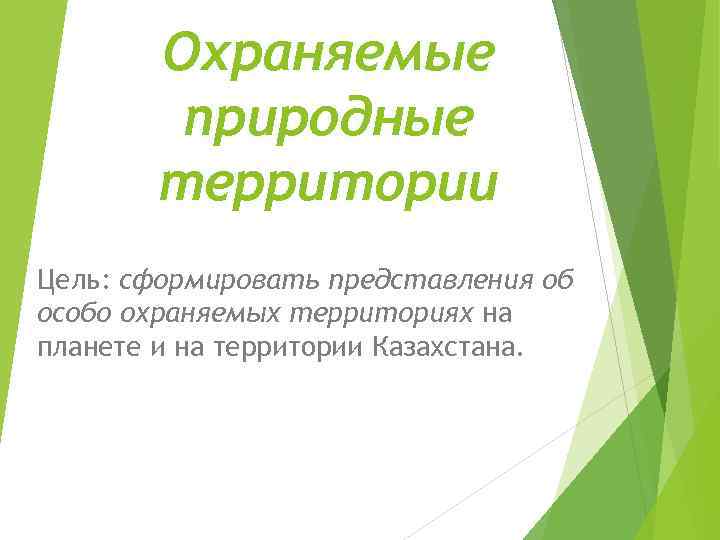 Охраняемые природные территории

Цель: сформировать представления об особо охраняемых территориях на планете и на территории Казахстана.